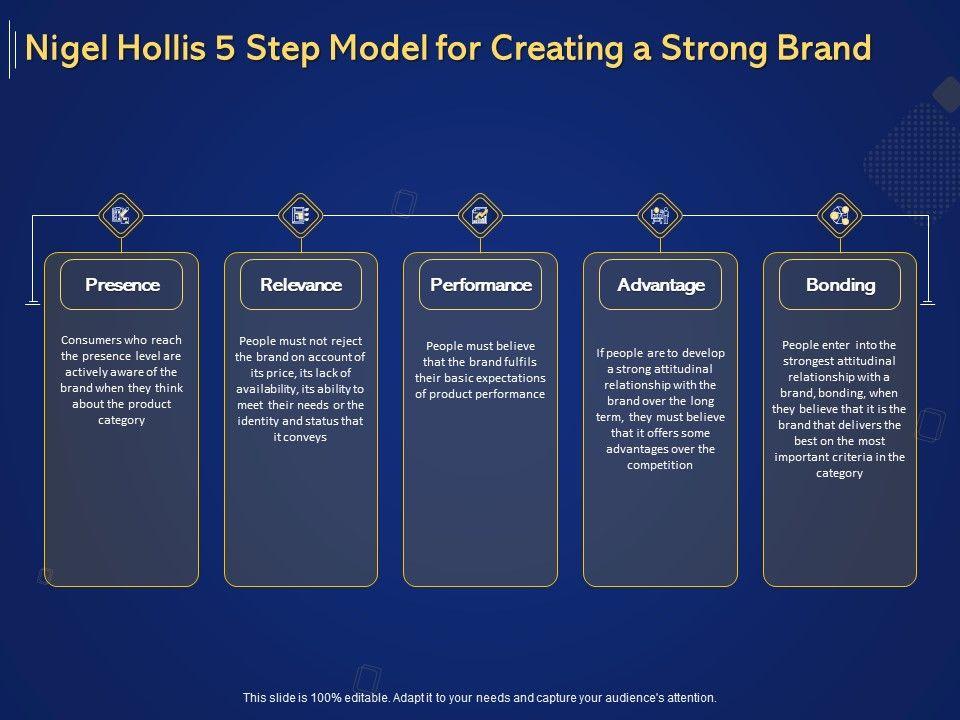 Nigel Hollis 5 Step Model for Creating a Strong Brand

Presence

Consumers who reach the presence level are actively aware of the brand when they think about the product category

Relevance

People must not reject the brand on account of its price, its lack of availability, its ability to meet their needs or the identity and status that it conveys

Performance

People must believe that the brand fulfils their basic expectations of product performance

Advantage

If people are to develop a strong attitudinal relationship with the brand over the long term, they must believe that it offers some advantages over the competition

Bonding

People enter into the strongest attitudinal relationship with a brand, bonding, when they believe that it is the brand that delivers the best on the most important criteria in the category

This slide is 100% editable. Adapt it to your needs and capture your audience's attention.